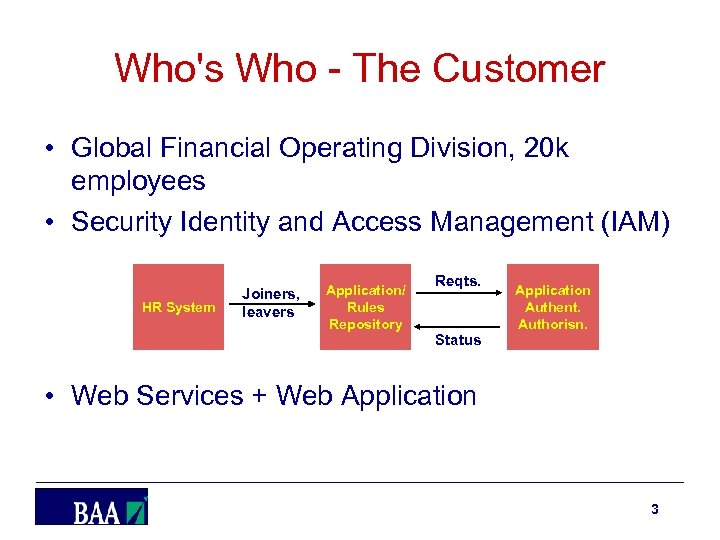 Who's Who - The Customer

• Global Financial Operating Division, 20k employees

• Security Identity and Access Management (IAM)

HR System

Joiners, leavers

Application/ Rules Repository

Reqts.

Status

Application Authent. Authorisn.

• Web Services + Web Application

BAA

3